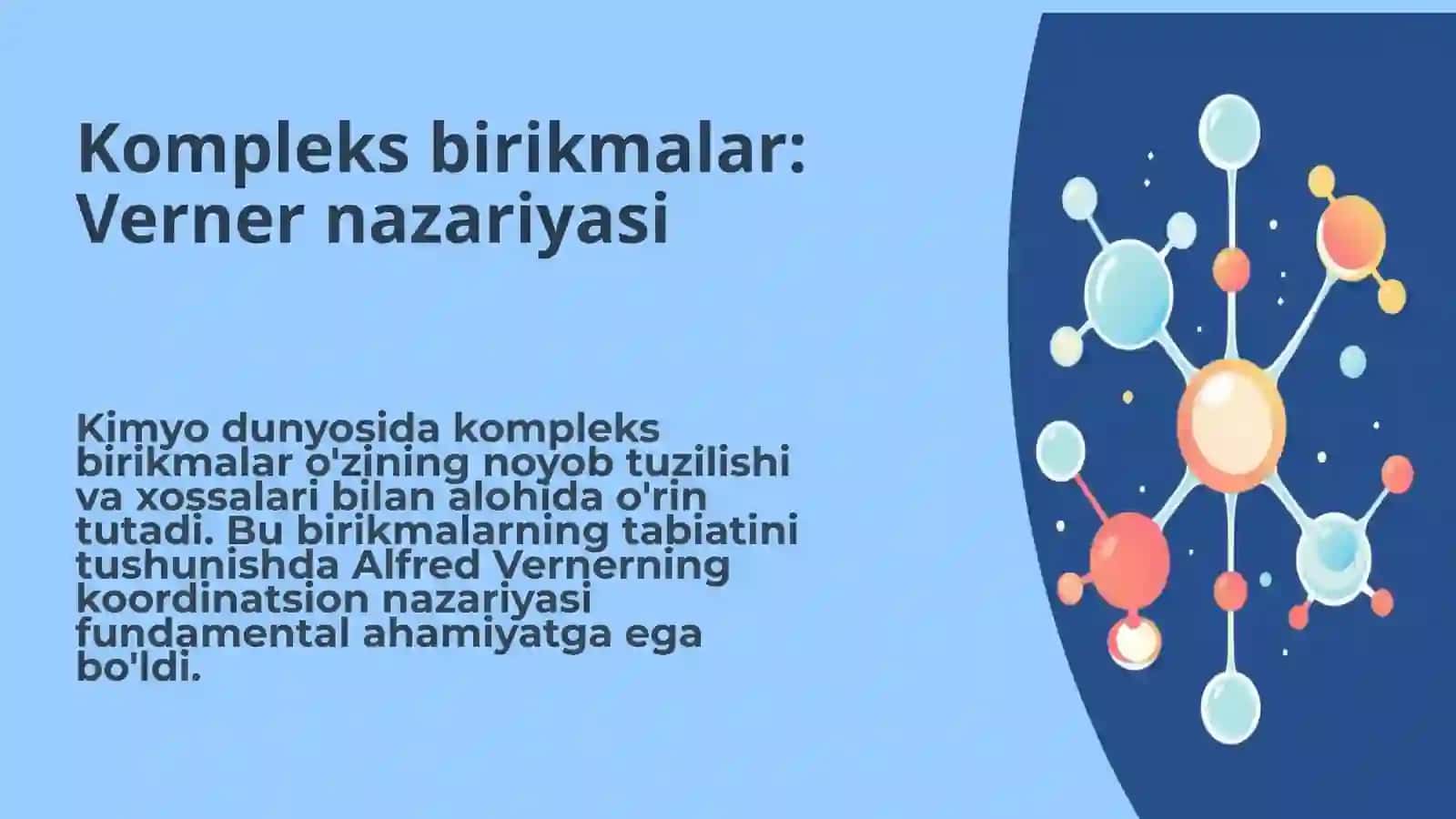 Kompleks birikmalar: Verner nazariyasi

Kimyo dunyosida kompleks birikmalar o'zining noyob tuzilishi va xossalari bilan alohida o'rin tutadi. Bu birikmalarning tabiatini tushunishda Alfred Vernerning koordinatsion nazariyasi fundamental ahamiyatga ega bo'ldi.